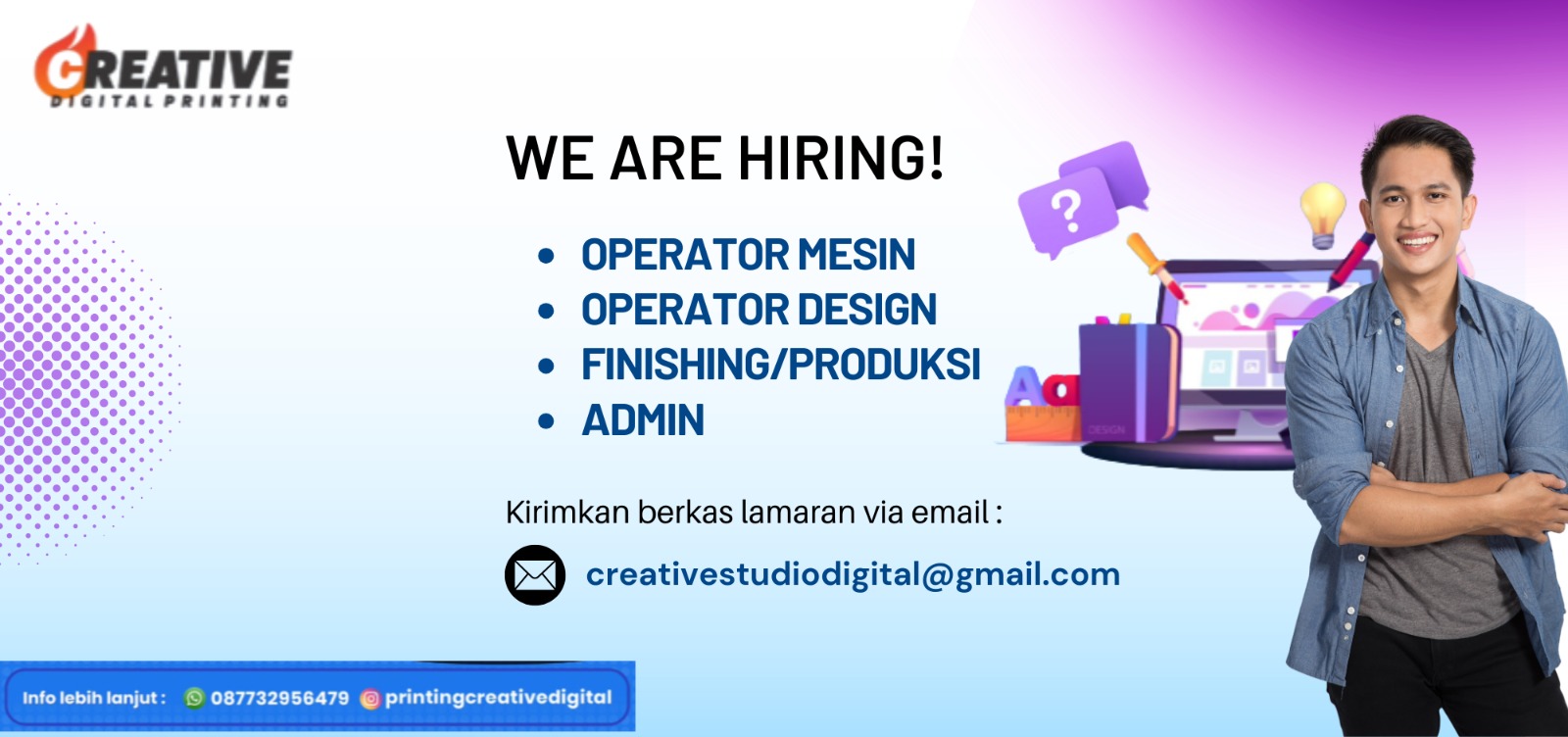 CREATIVE
DIGITAL PRINTING

WE ARE HIRING!

• OPERATOR MESIN
• OPERATOR DESIGN
• FINISHING/PRODUKSI
• ADMIN

Kirimkan berkas lamaran via email :

creativestudiodigital@gmail.com

Info lebih lanjut : 087732956479 printingcreativedigital